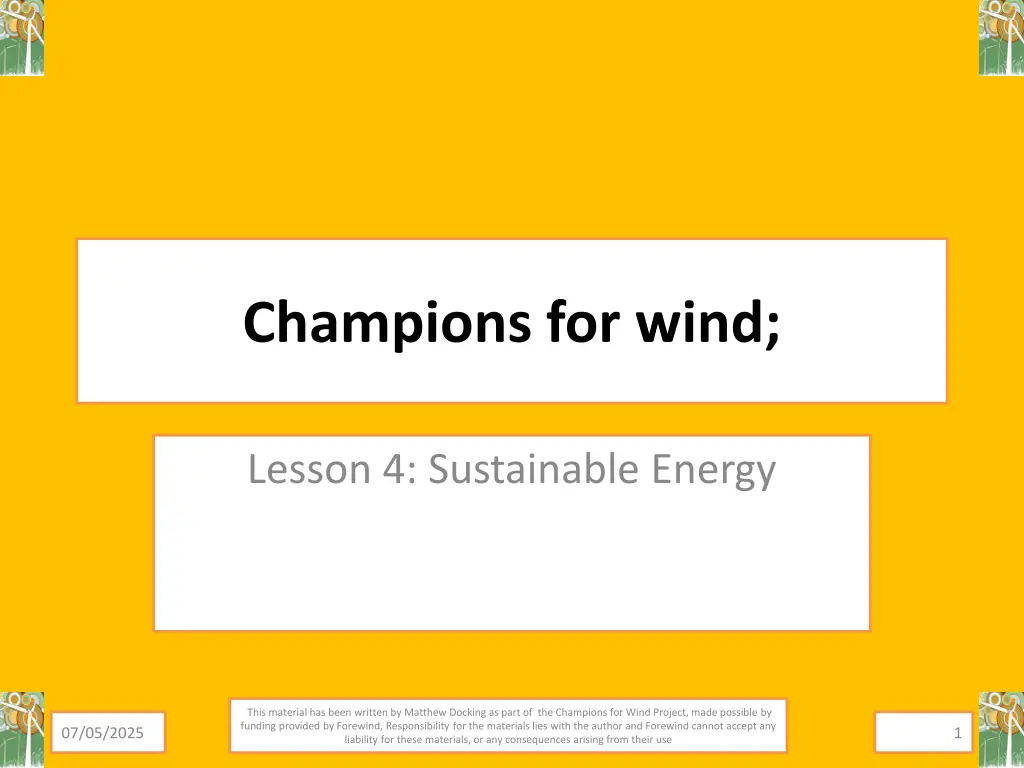 Champions for wind;

Lesson 4: Sustainable Energy

07/05/2025

This material has been written by Matthew Docking as part of the Champions for Wind Project, made possible by funding provided by Forewind, Responsibility for the materials lies with the author and Forewind cannot accept any liability for these materials, or any consequences arising from their use

1